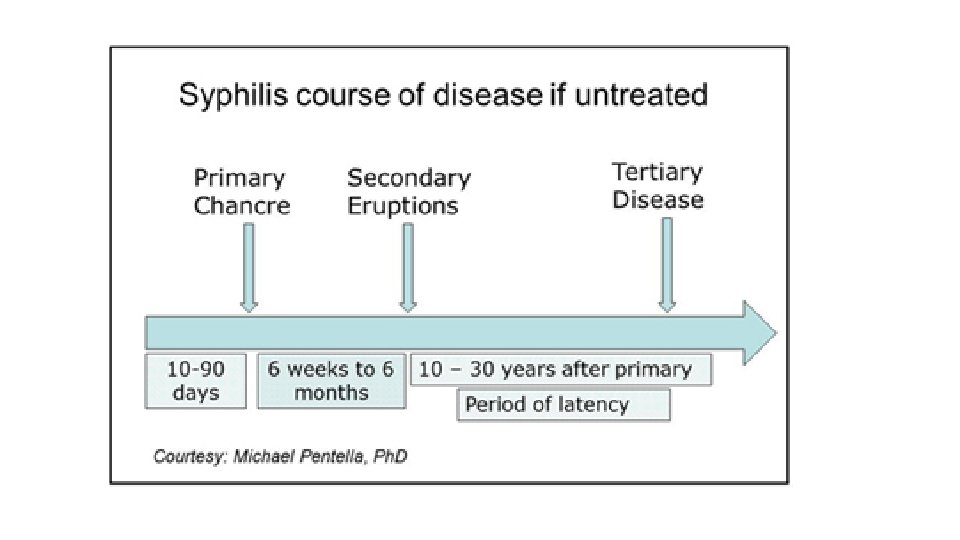 Syphilis course of disease if untreated

Primary Chancre

Secondary Eruptions

Tertiary Disease

10-90 days

6 weeks to 6 months

10 – 30 years after primary

Period of latency

Courtesy: Michael Pentella, PhD